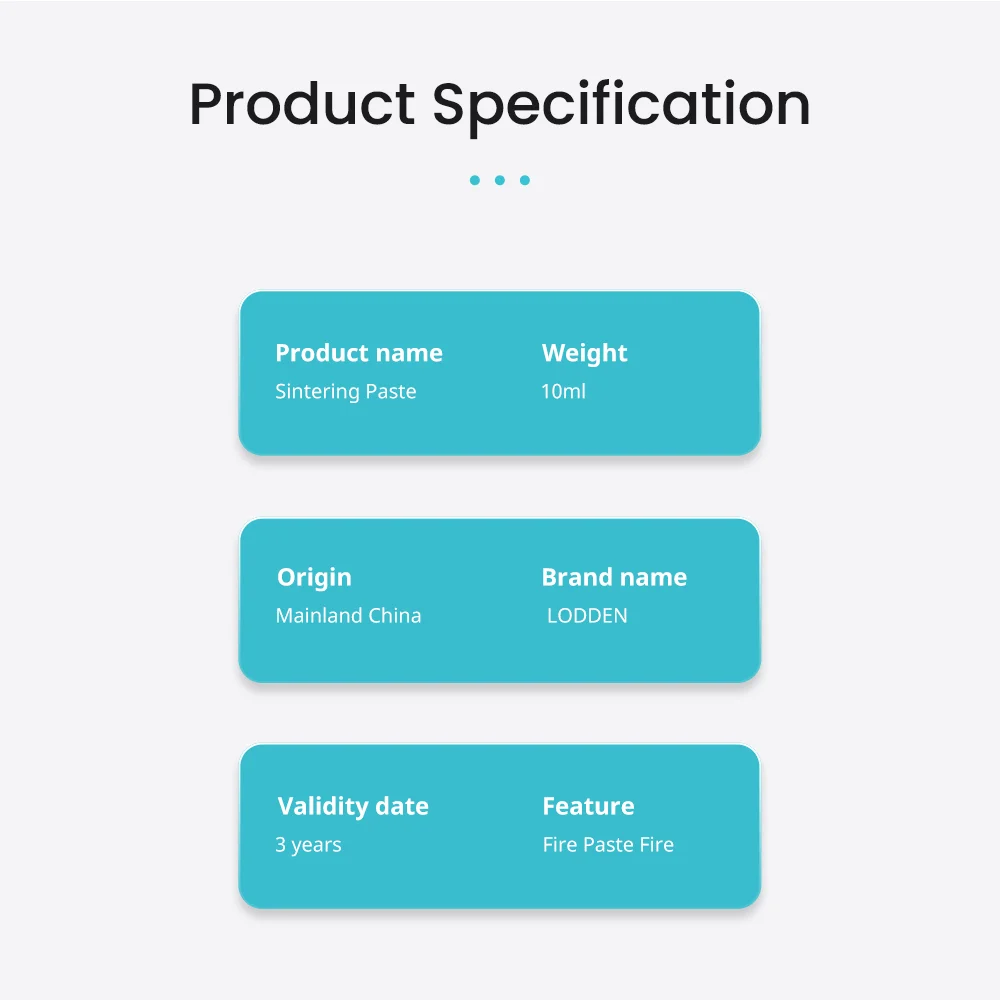 Product Specification

Product name
Sintering Paste

Weight
10ml

Origin
Mainland China

Brand name
LODDEN

Validity date
3 years

Feature
Fire Paste Fire